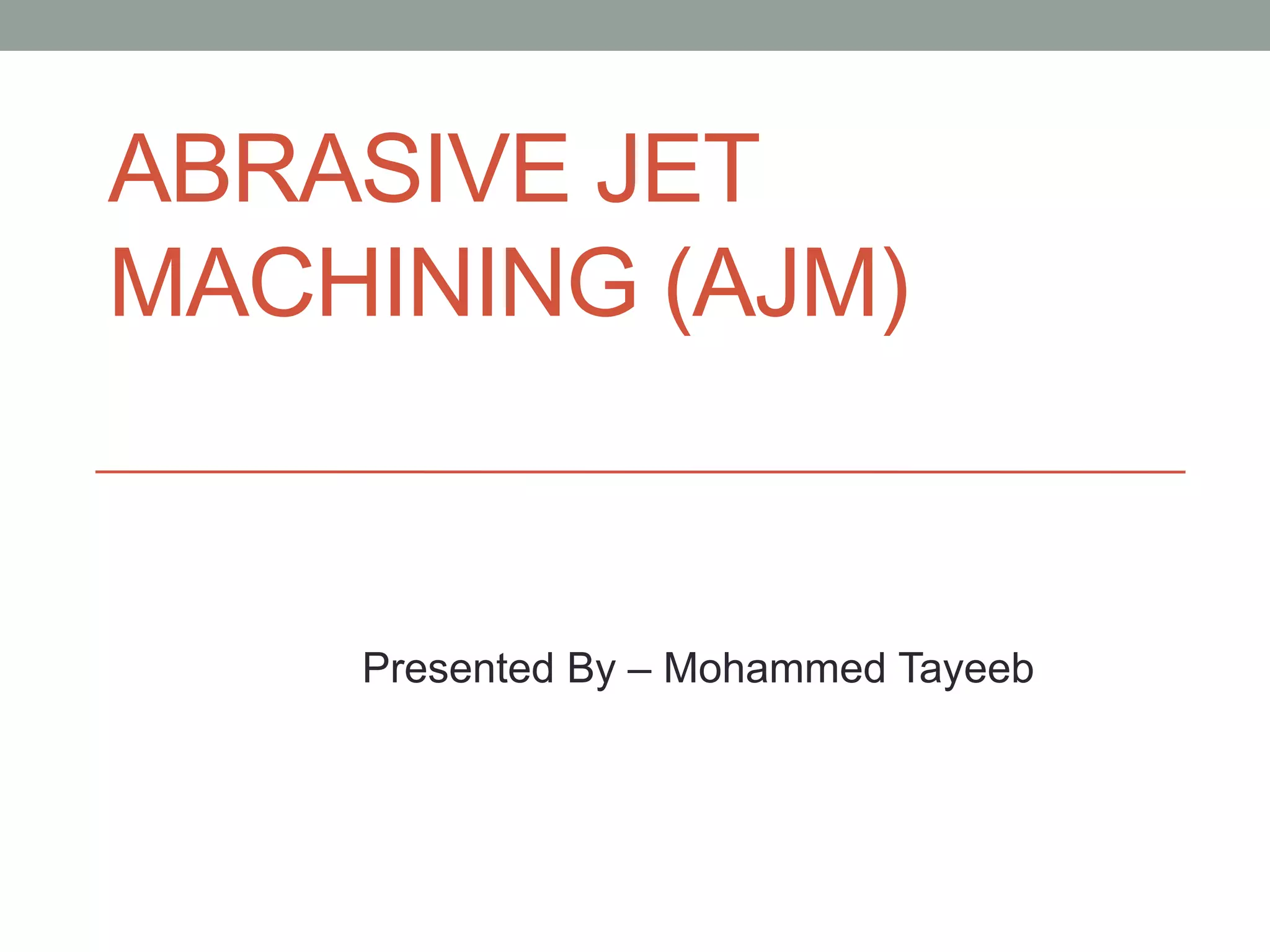 ABRASIVE JET MACHINING (AJM)

Presented By – Mohammed Tayeeb